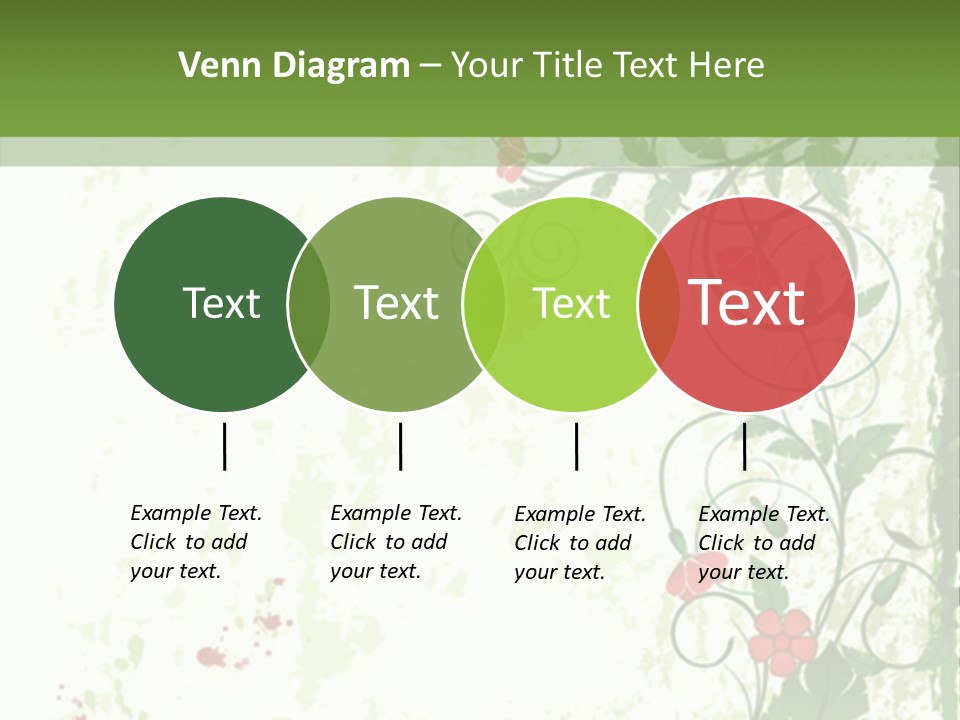 Venn Diagram – Your Title Text Here

Text

Text

Text

Text

Example Text. Click to add your text.

Example Text. Click to add your text.

Example Text. Click to add your text.

Example Text. Click to add your text.